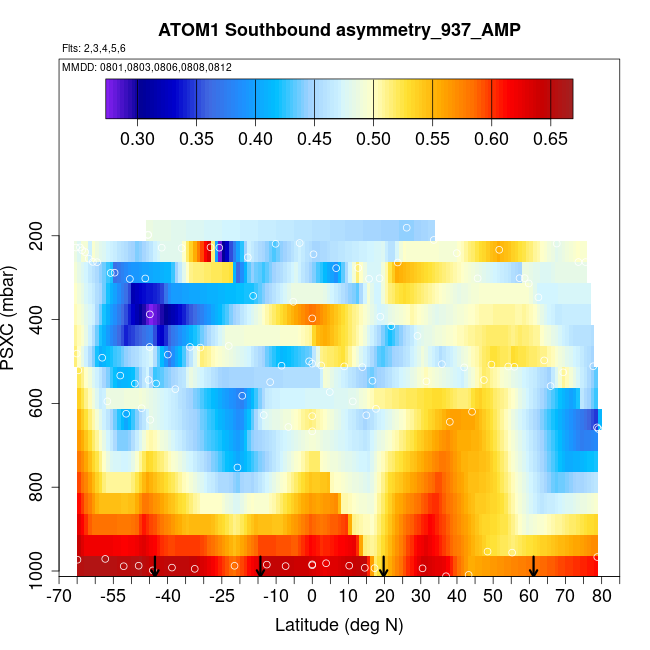 ATOM1 Southbound asymmetry_937_AMP

Flts: 2,3,4,5,6

MMDD: 0801,0803,0806,0808,0812

0.30 0.35 0.40 0.45 0.50 0.55 0.60 0.65

PSXC (mbar)

200
400
600
800
1000

-70 -55 -40 -25 -10 0 10 20 30 40 50 60 70 80

Latitude (deg N)